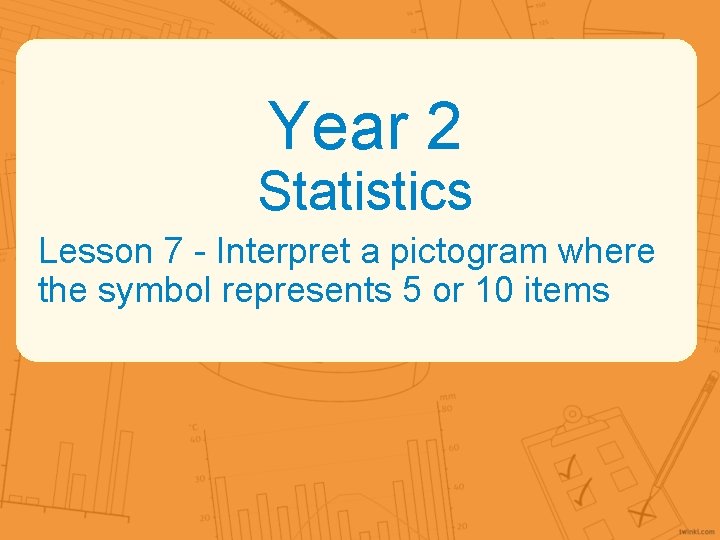 Year 2

Statistics

Lesson 7 - Interpret a pictogram where the symbol represents 5 or 10 items

twinkl.com